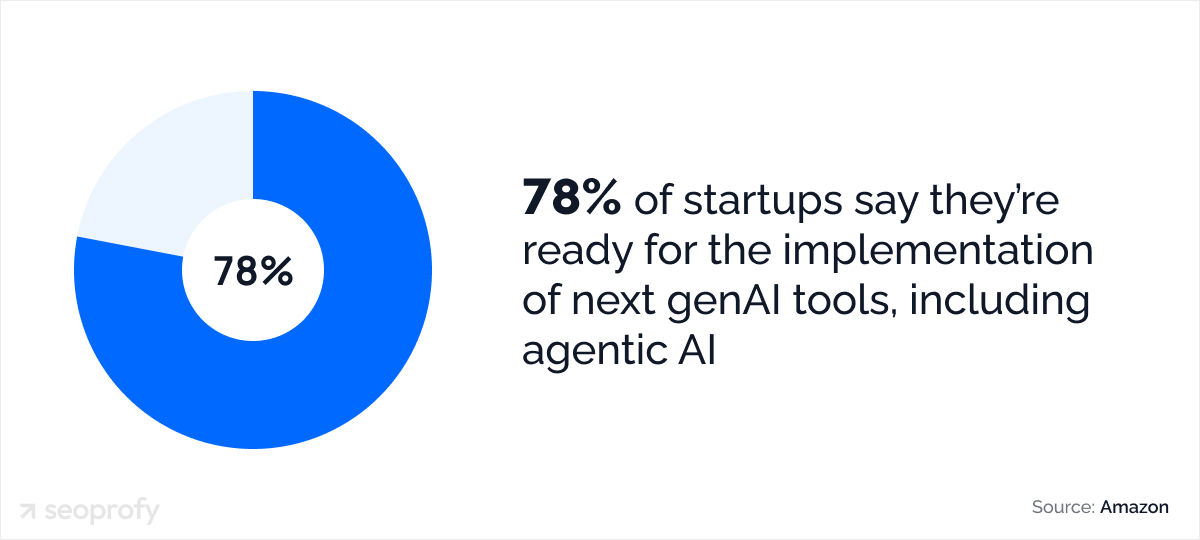 78%

78% of startups say they're ready for the implementation of next genAI tools, including agentic AI

seoprofy

Source: Amazon